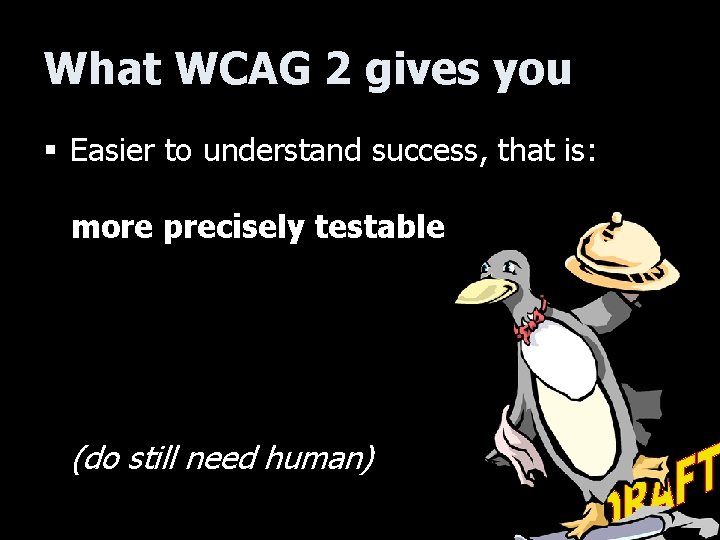 What WCAG 2 gives you

▪ Easier to understand success, that is:

more precisely testable

(do still need human)

DRAFT